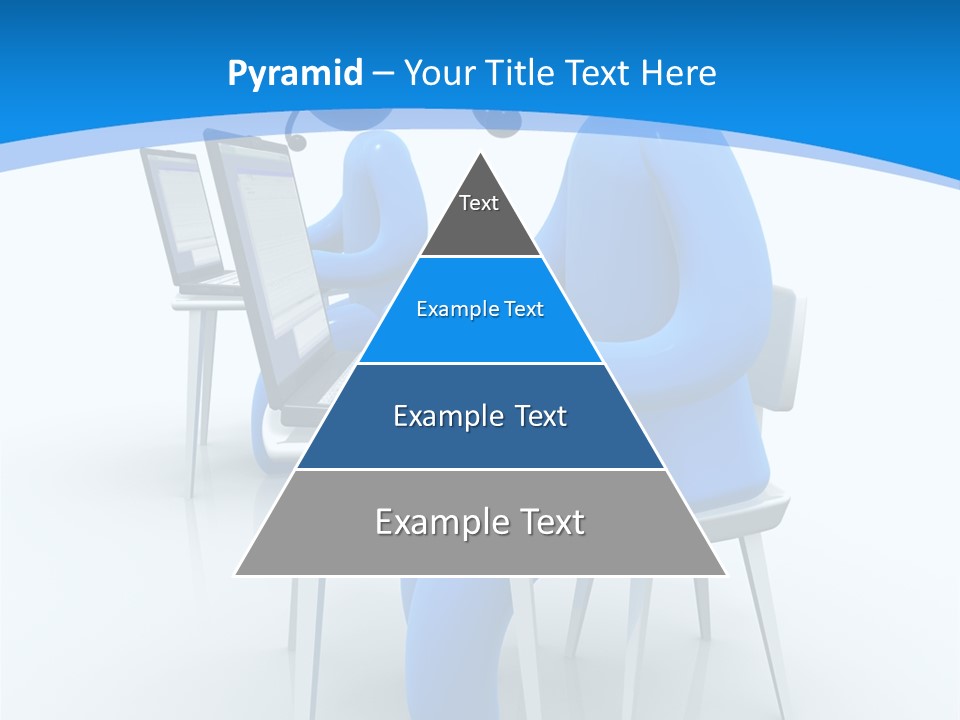 Pyramid – Your Title Text Here

Text

Example Text

Example Text

Example Text